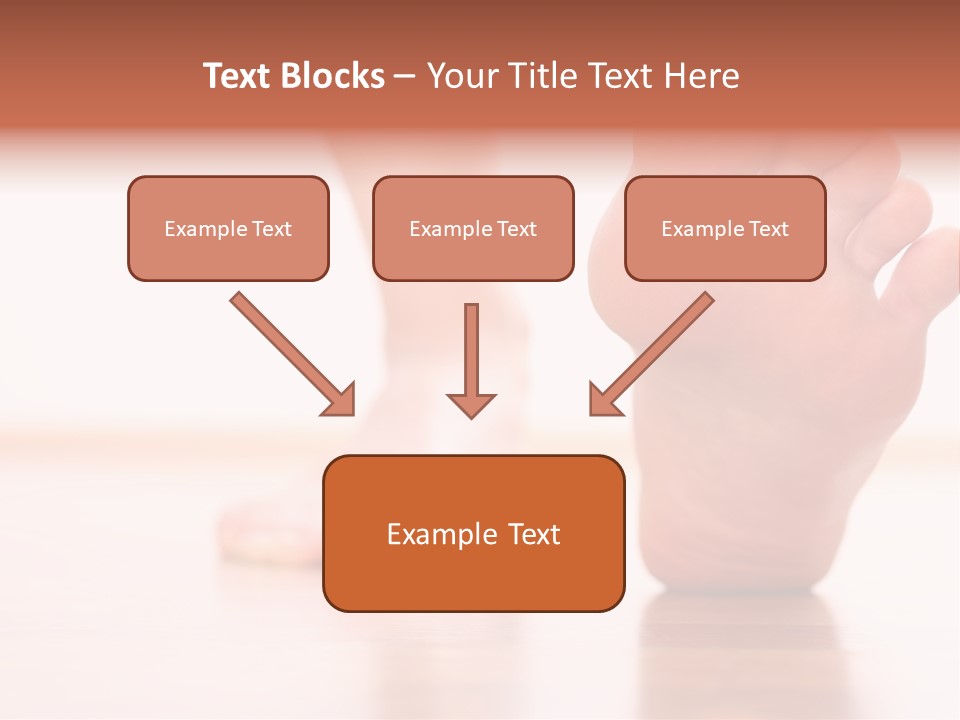 Text Blocks – Your Title Text Here

Example Text

Example Text

Example Text

Example Text